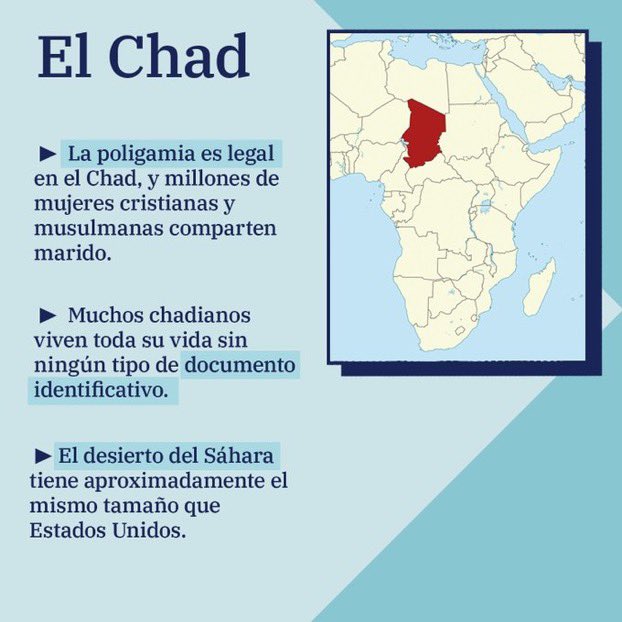 El Chad

► La poligamia es legal en el Chad, y millones de mujeres cristianas y musulmanas comparten marido.

► Muchos chadianos viven toda su vida sin ningún tipo de documento identificativo.

► El desierto del Sáhara tiene aproximadamente el mismo tamaño que Estados Unidos.